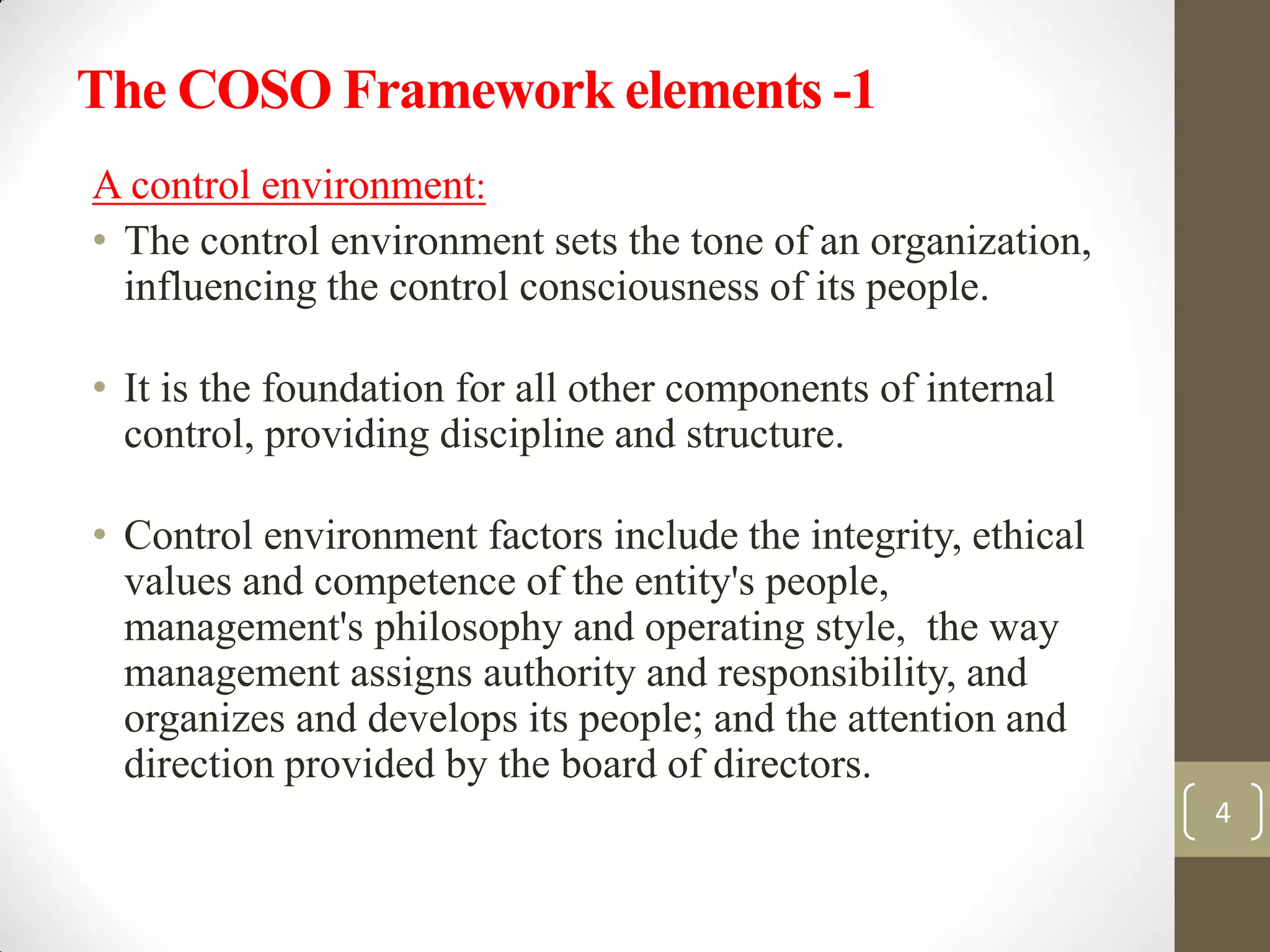 The COSO Framework elements -1

A control environment:

• The control environment sets the tone of an organization, influencing the control consciousness of its people.

• It is the foundation for all other components of internal control, providing discipline and structure.

• Control environment factors include the integrity, ethical values and competence of the entity's people, management's philosophy and operating style, the way management assigns authority and responsibility, and organizes and develops its people; and the attention and direction provided by the board of directors.

4